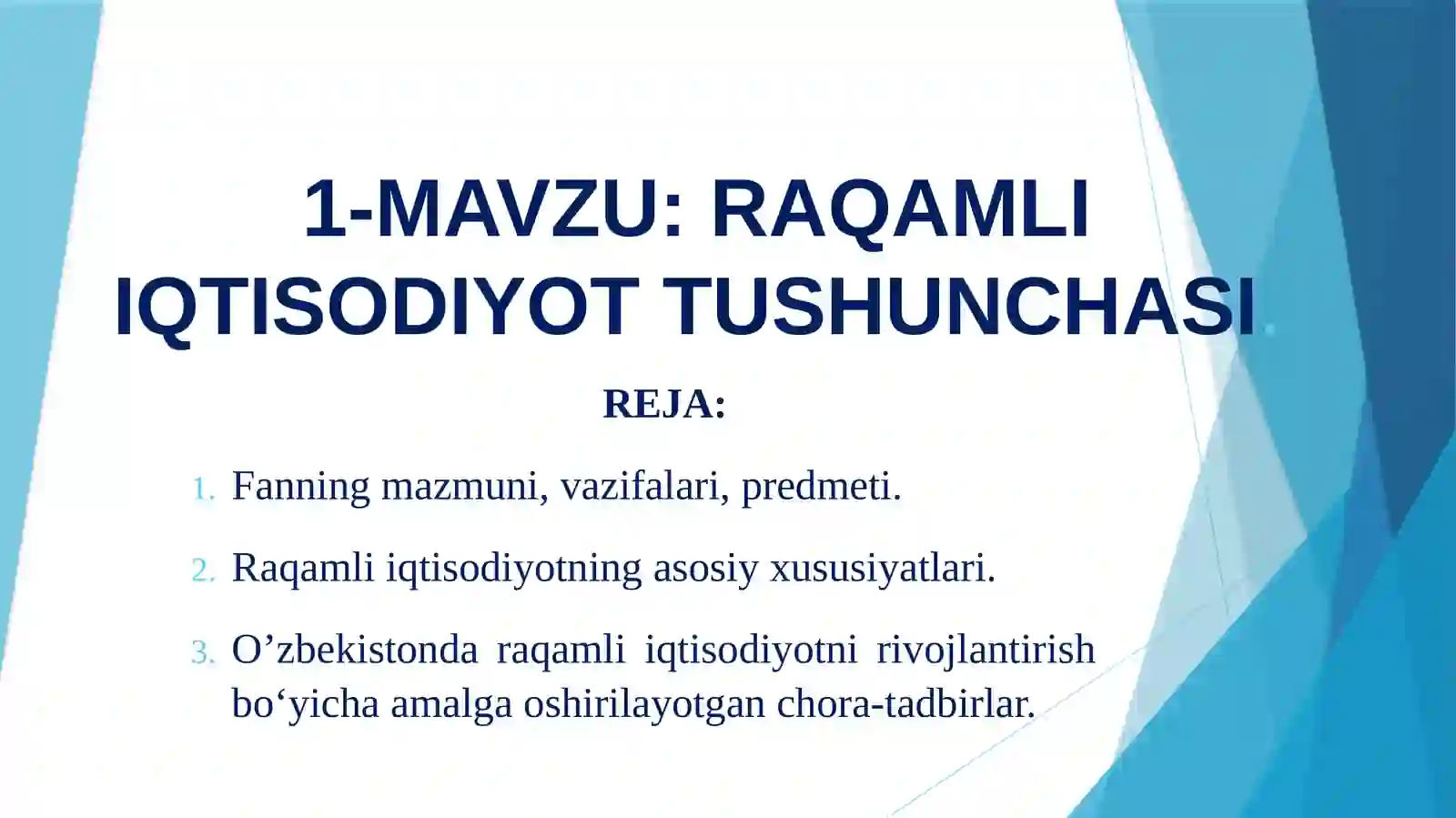 1-MAVZU: RAQAMLI IQTISODIYOT TUSHUNCHASI.

REJA:

1. Fanning mazmuni, vazifalari, predmeti.
2. Raqamli iqtisodiyotning asosiy xususiyatlari.
3. O’zbekistonda raqamli iqtisodiyotni rivojlantirish bo‘yicha amalga oshirilayotgan chora-tadbirlar.